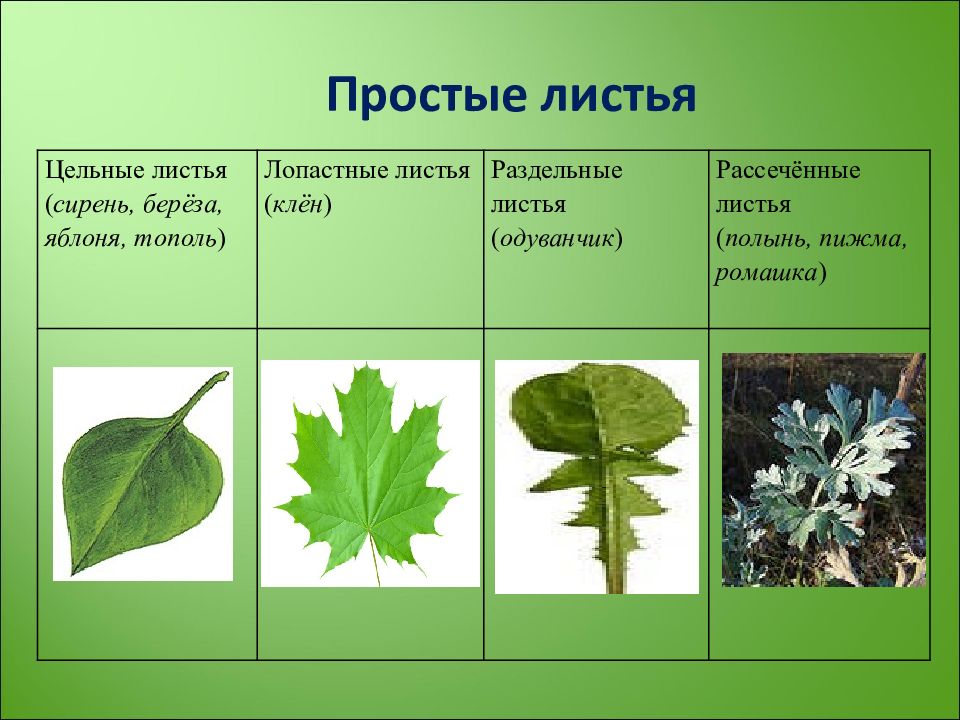 Простые листья

| Цельные листья (сирень, берёза, яблоня, тополь) | Лопастные листья (клён) | Раздельные листья (одуванчик) | Рассечённые листья (полынь, пижма, ромашка) |
|---|---|---|---|
| | | | |